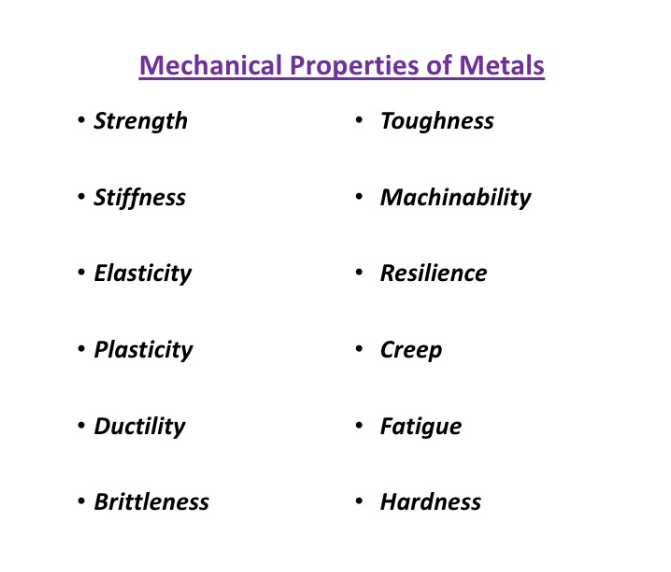 Mechanical Properties of Metals

• Strength
• Stiffness
• Elasticity
• Plasticity
• Ductility
• Brittleness

• Toughness
• Machinability
• Resilience
• Creep
• Fatigue
• Hardness